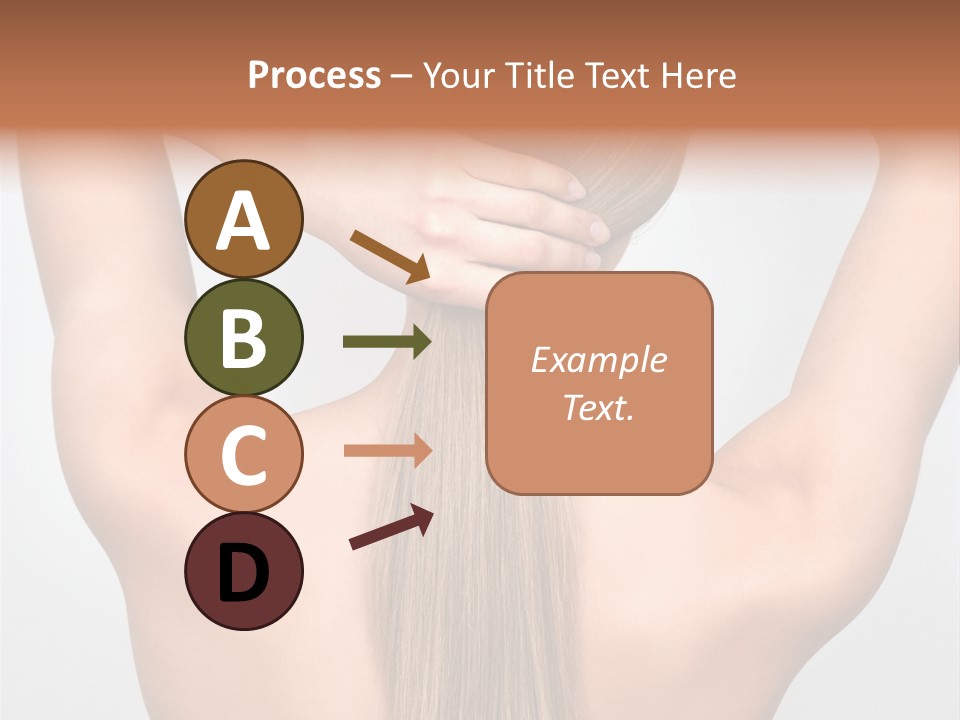 Process – Your Title Text Here

A

B

C

D

Example Text.